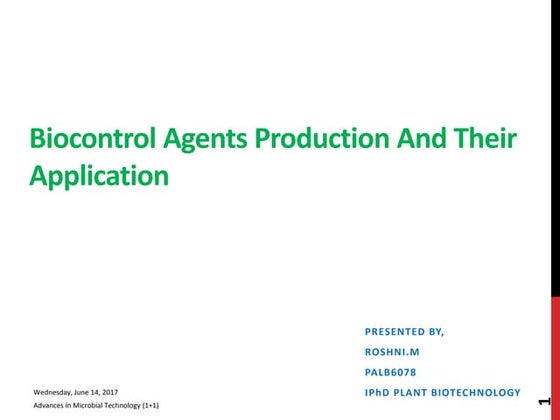 Biocontrol Agents Production And Their Application

PRESENTED BY,

ROSHNI.M

PALB6078

IPhD PLANT BIOTECHNOLOGY

Wednesday, June 14, 2017

Advances in Microbial Technology (1+1)

1